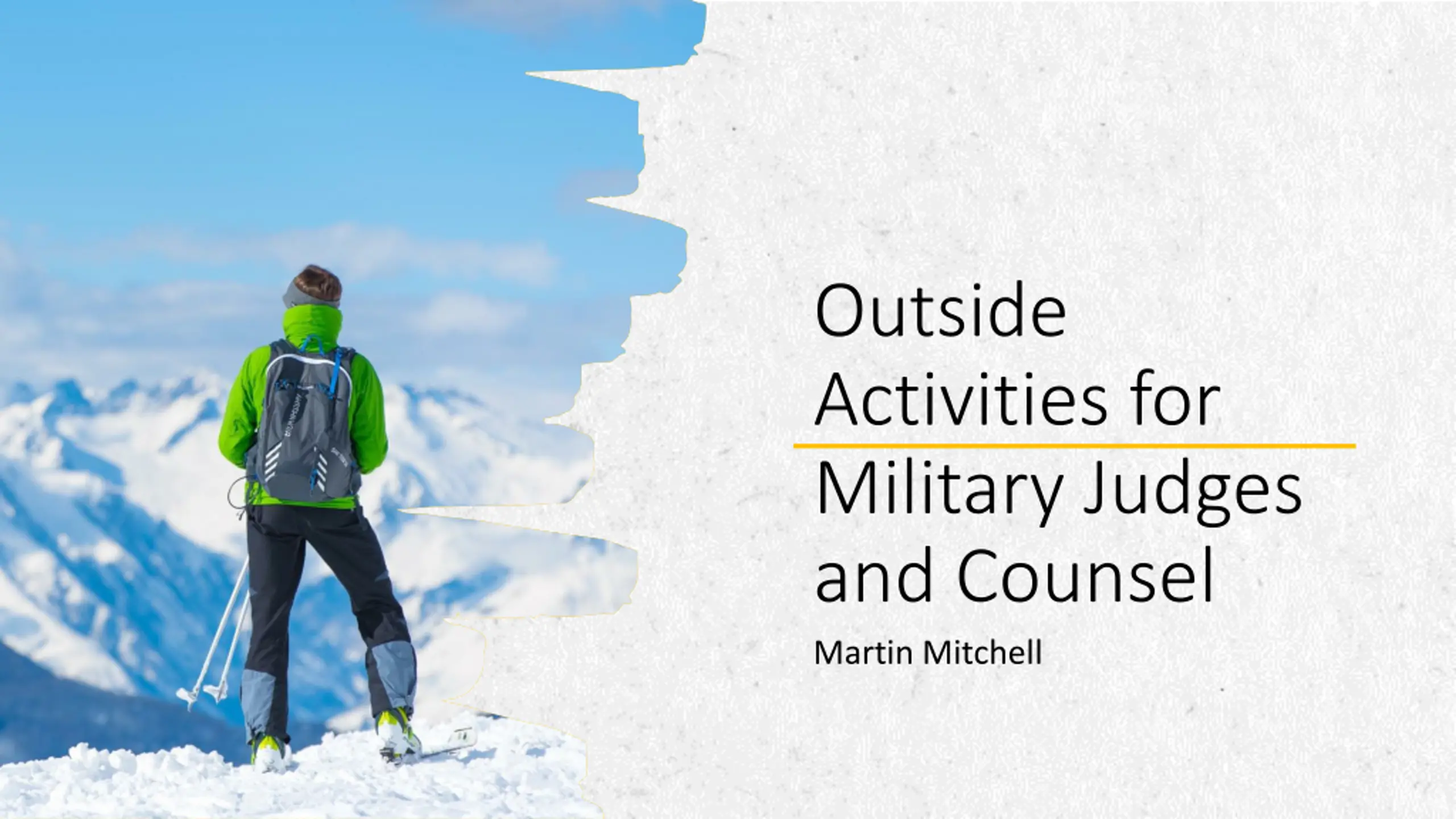 Outside Activities for Military Judges and Counsel

Martin Mitchell